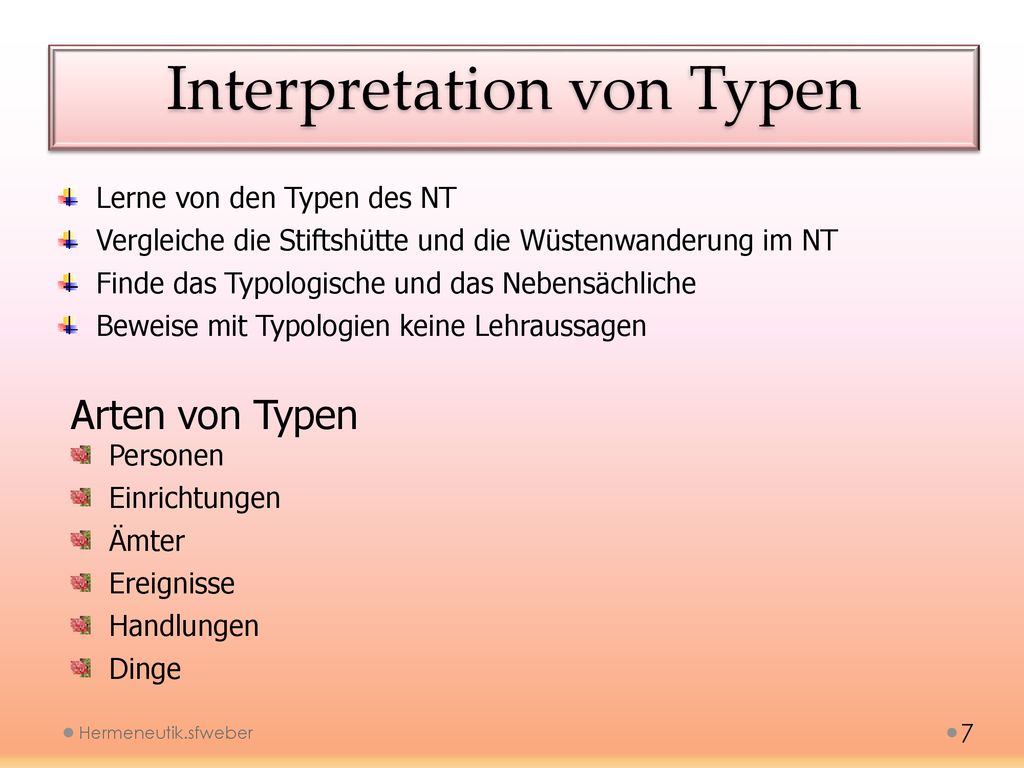 Interpretation von Typen

Lerne von den Typen des NT
Vergleiche die Stiftshütte und die Wüstenwanderung im NT
Finde das Typologische und das Nebensächliche
Beweise mit Typologien keine Lehraussagen

Arten von Typen
Personen
Einrichtungen
Ämter
Ereignisse
Handlungen
Dinge

Hermeneutik.sfweber
7